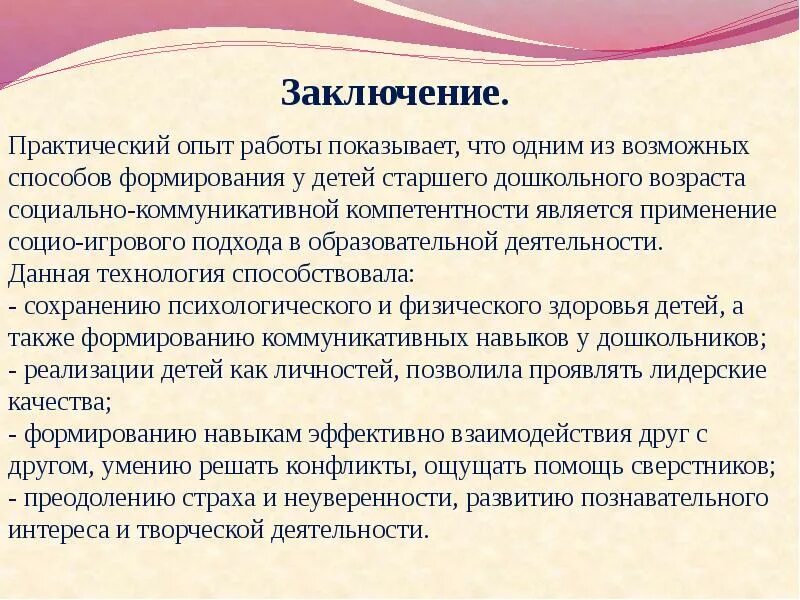 Заключение.

Практический опыт работы показывает, что одним из возможных способов формирования у детей старшего дошкольного возраста социально-коммуникативной компетентности является применение социо-игрового подхода в образовательной деятельности.
Данная технология способствовала:
- сохранению психологического и физического здоровья детей, а также формированию коммуникативных навыков у дошкольников;
- реализации детей как личностей, позволила проявлять лидерские качества;
- формированию навыкам эффективно взаимодействия друг с другом, умению решать конфликты, ощущать помощь сверстников;
- преодолению страха и неуверенности, развитию познавательного интереса и творческой деятельности.